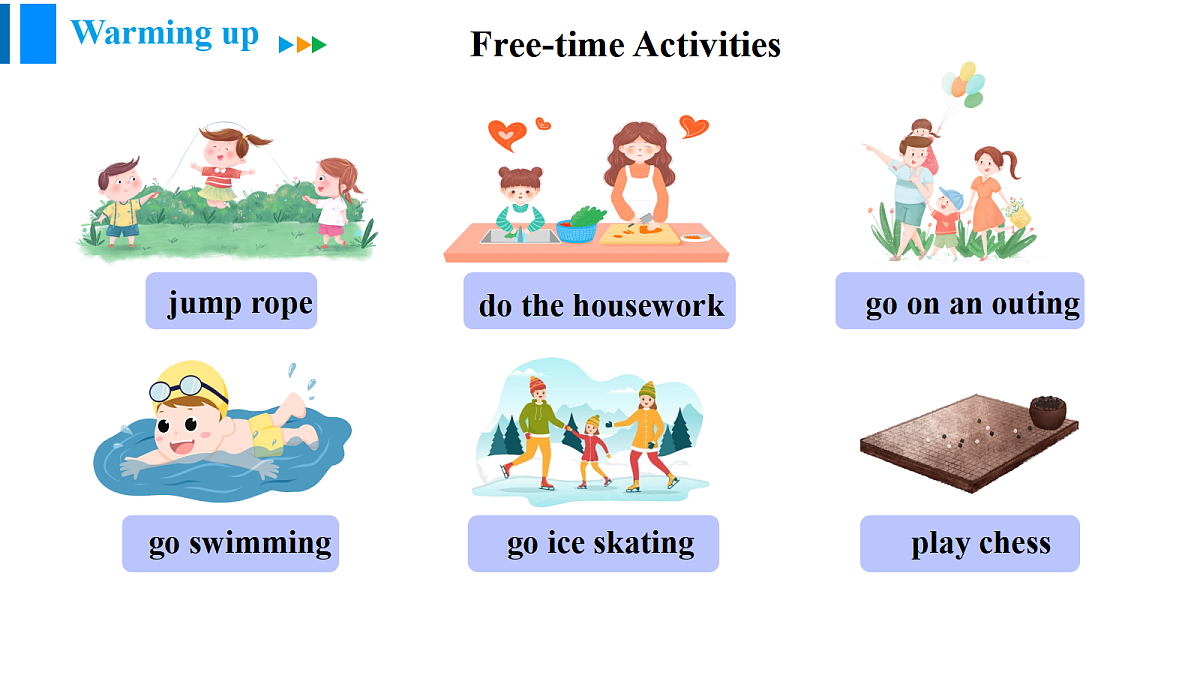 Warming up

Free-time Activities

jump rope

do the housework

go on an outing

go swimming

go ice skating

play chess